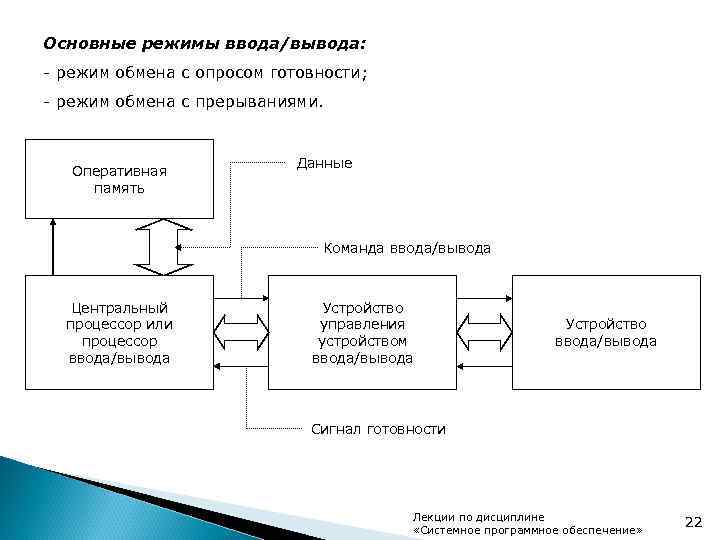 Основные режимы ввода/вывода:

- режим обмена с опросом готовности;

- режим обмена с прерываниями.

Оперативная память

Данные

Команда ввода/вывода

Центральный процессор или процессор ввода/вывода

Устройство управления устройством ввода/вывода

Устройство ввода/вывода

Сигнал готовности

Лекции по дисциплине «Системное программное обеспечение»

22